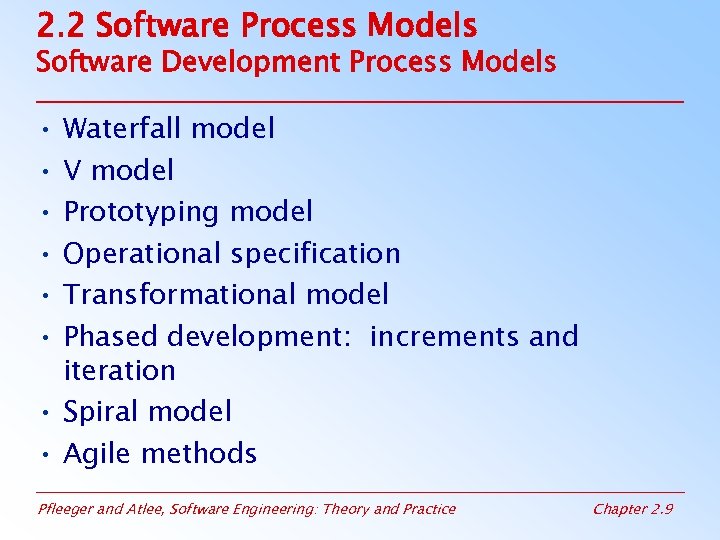 2.2 Software Process Models
Software Development Process Models

• Waterfall model
• V model
• Prototyping model
• Operational specification
• Transformational model
• Phased development: increments and iteration
• Spiral model
• Agile methods

Pfleeger and Atlee, Software Engineering: Theory and Practice

Chapter 2.9